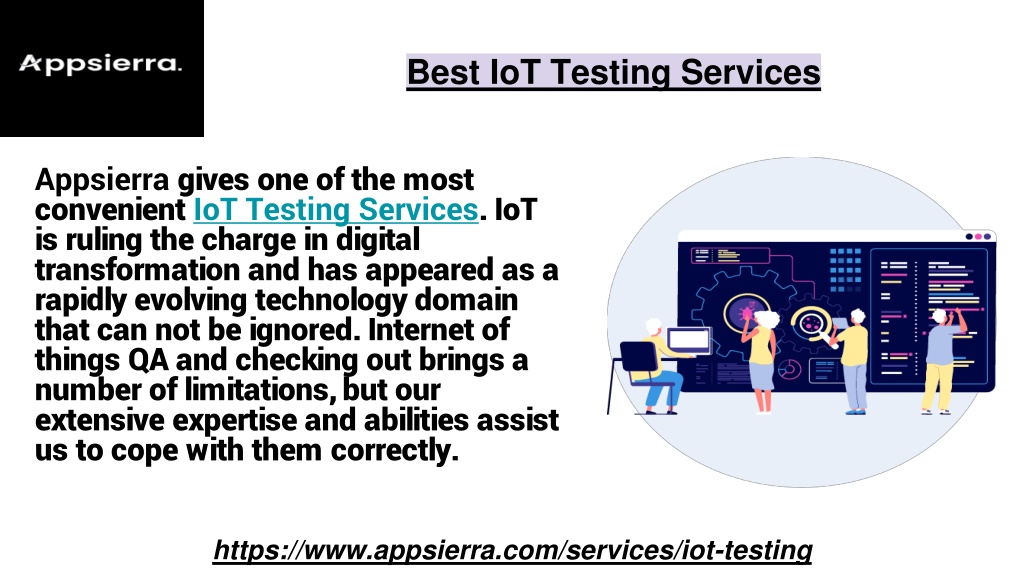 Appsierra.

Best IoT Testing Services

Appsierra gives one of the most convenient IoT Testing Services. IoT is ruling the charge in digital transformation and has appeared as a rapidly evolving technology domain that can not be ignored. Internet of things QA and checking out brings a number of limitations, but our extensive expertise and abilities assist us to cope with them correctly.

https://www.appsierra.com/services/iot-testing